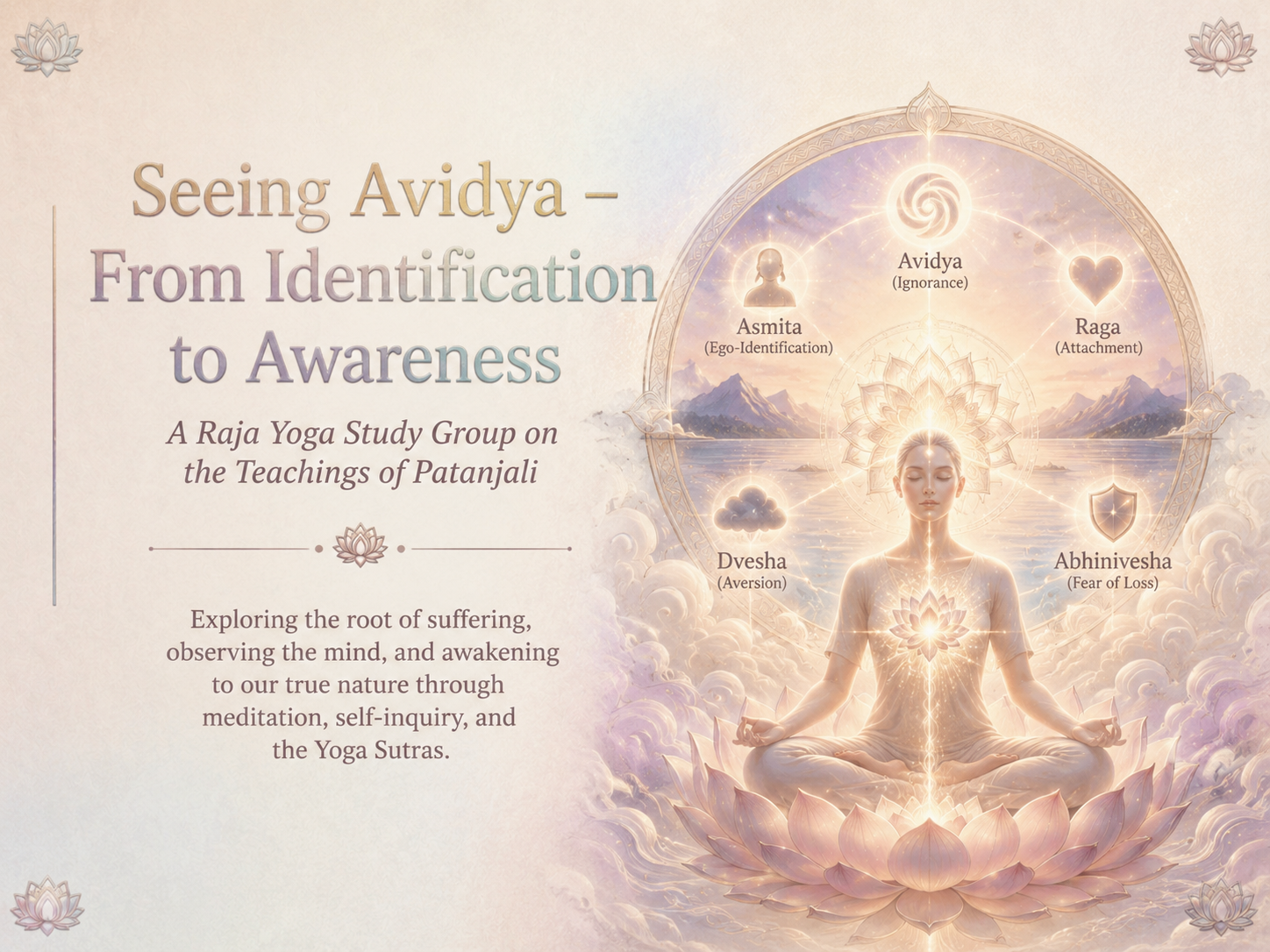 Seeing Avidya – From Identification to Awareness

A Raja Yoga Study Group on the Teachings of Patanjali

Exploring the root of suffering, observing the mind, and awakening to our true nature through meditation, self-inquiry, and the Yoga Sutras.

Avidya
(Ignorance)

Asmita
(Ego-Identification)

Raga
(Attachment)

Dvesha
(Aversion)

Abhinivesha
(Fear of Loss)